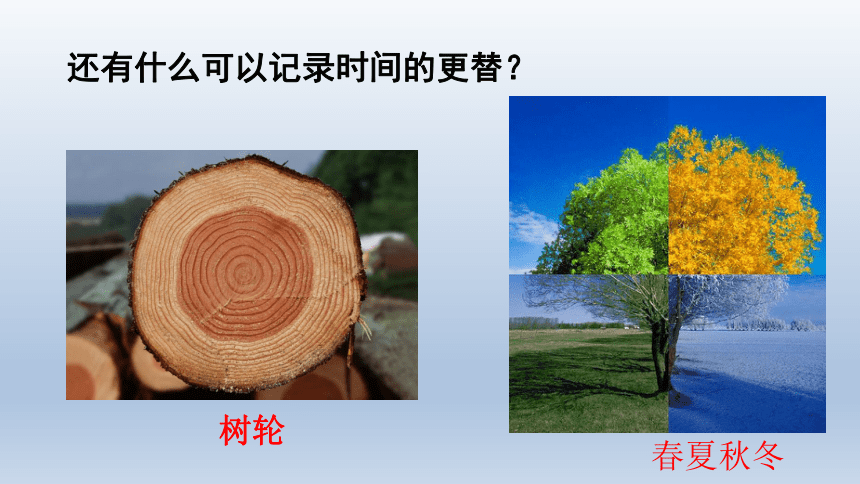 还有什么可以记录时间的更替？

树轮

春夏秋冬